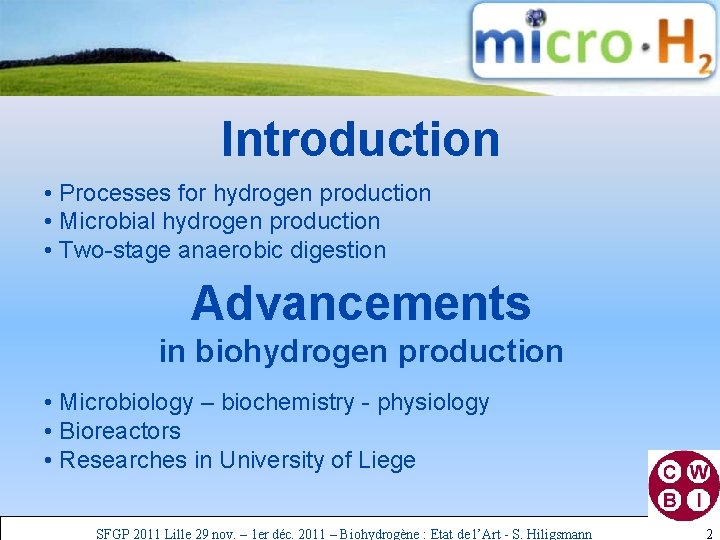 micro·$H_2$

Introduction

• Processes for hydrogen production
• Microbial hydrogen production
• Two-stage anaerobic digestion

Advancements
in biohydrogen production

• Microbiology – biochemistry - physiology
• Bioreactors
• Researches in University of Liege

C W
B I

SFGP 2011 Lille 29 nov. – 1er déc. 2011 – Biohydrogène : Etat de l'Art - S. Hiligsmann 2